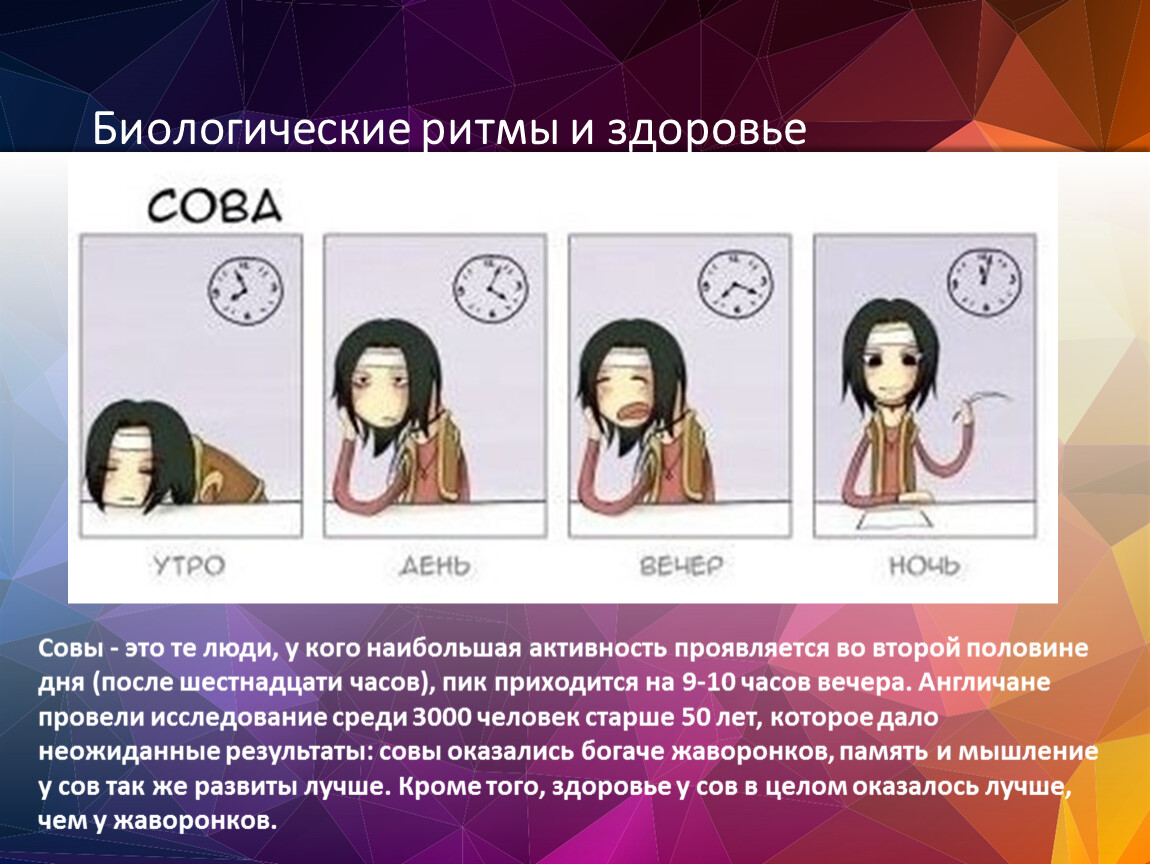 Биологические ритмы и здоровье

СОВА

УТРО

ДЕНЬ

ВЕЧЕР

НОЧЬ

Совы - это те люди, у кого наибольшая активность проявляется во второй половине дня (после шестнадцати часов), пик приходится на 9-10 часов вечера. Англичане провели исследование среди 3000 человек старше 50 лет, которое дало неожиданные результаты: совы оказались богаче жаворонков, память и мышление у сов так же развиты лучше. Кроме того, здоровье у сов в целом оказалось лучше, чем у жаворонков.